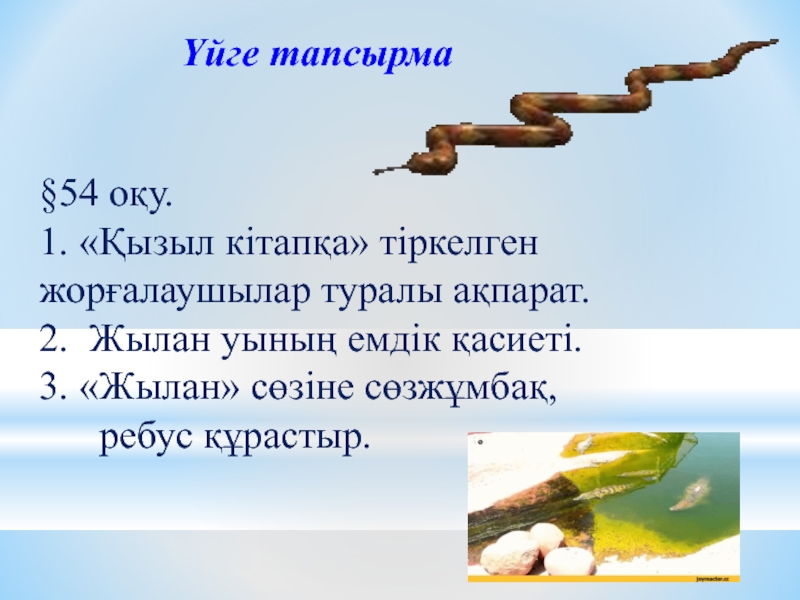 Үйге тапсырма

§54 оқу.
1. «Қызыл кітапқа» тіркелген жорғалаушылар туралы ақпарат.
2. Жылан уының емдік қасиеті.
3. «Жылан» сөзіне сөзжұмбақ, ребус құрастыр.

joyreactor.cc